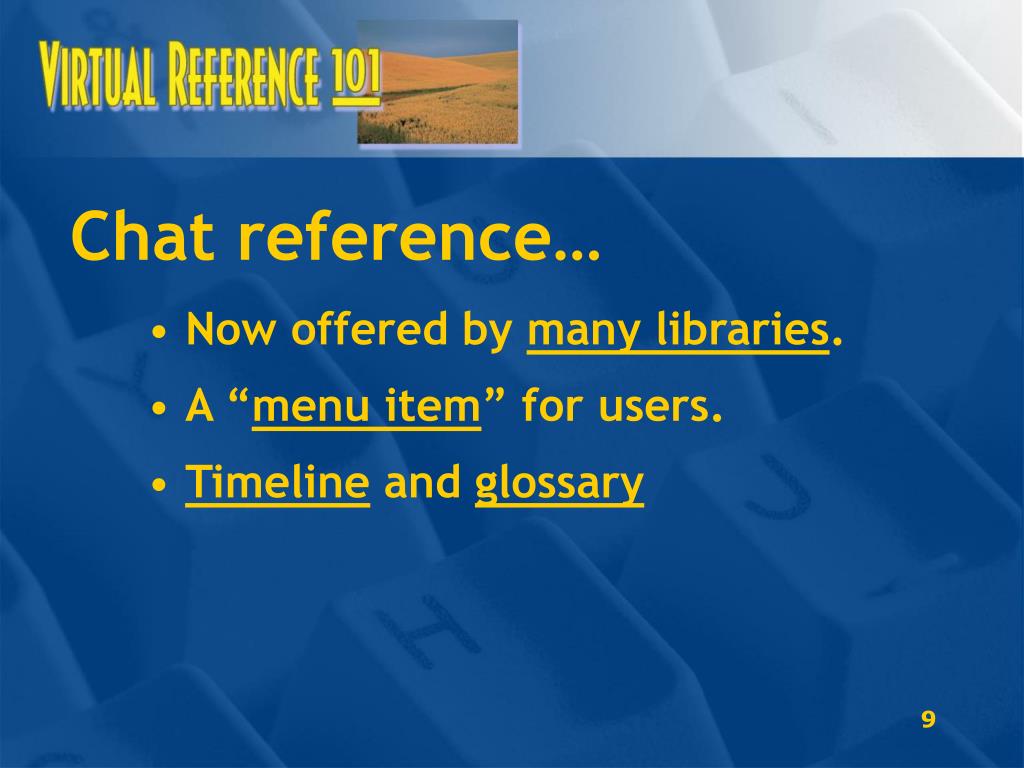 VIRTUAL REFERENCE 101

Chat reference…

• Now offered by many libraries.
• A “menu item” for users.
• Timeline and glossary

9